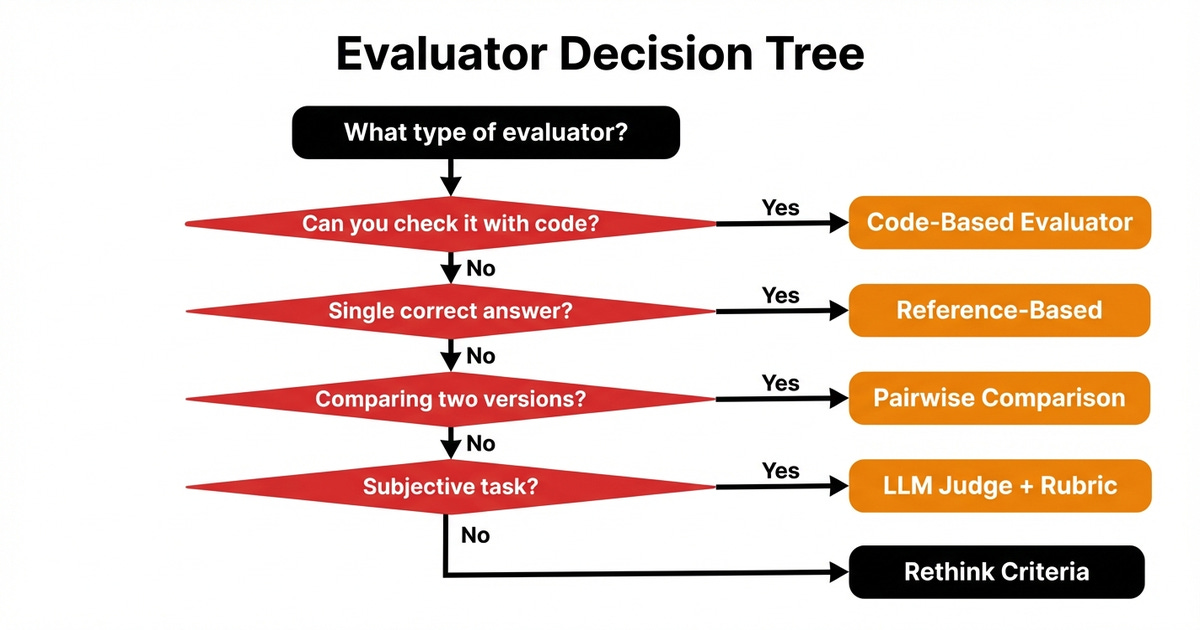 Evaluator Decision Tree

What type of evaluator?

Can you check it with code?

Yes

Code-Based Evaluator

No

Single correct answer?

Yes

Reference-Based

No

Comparing two versions?

Yes

Pairwise Comparison

No

Subjective task?

Yes

LLM Judge + Rubric

No

Rethink Criteria